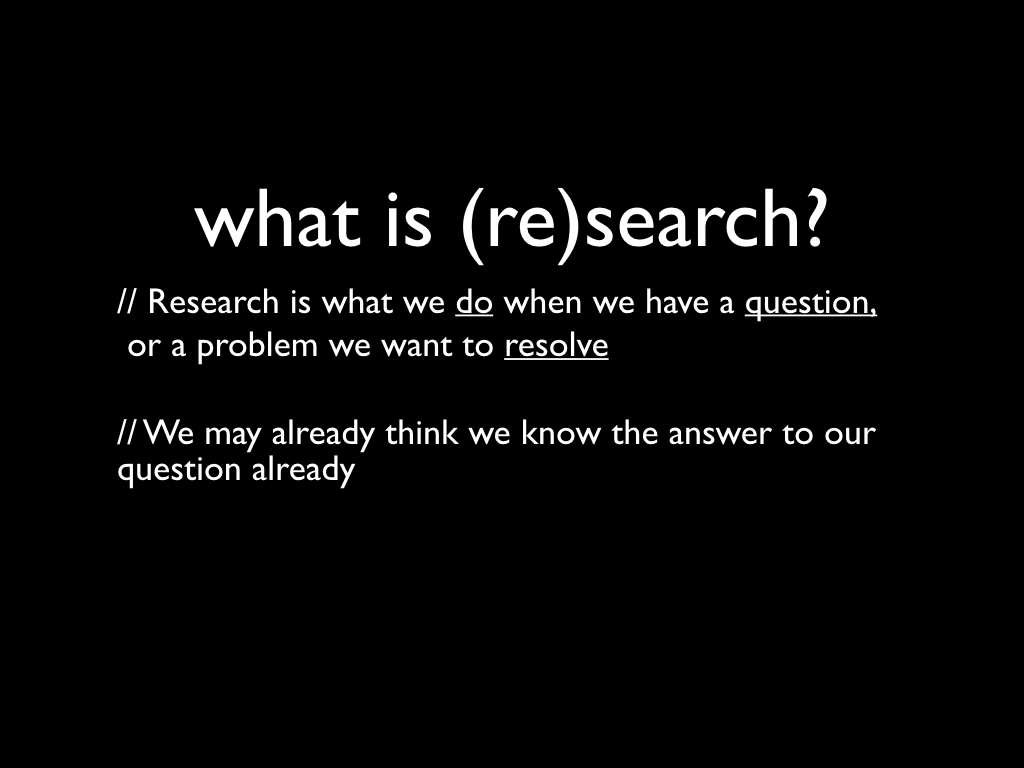 what is (re)search?

// Research is what we do when we have a question, or a problem we want to resolve

// We may already think we know the answer to our question already